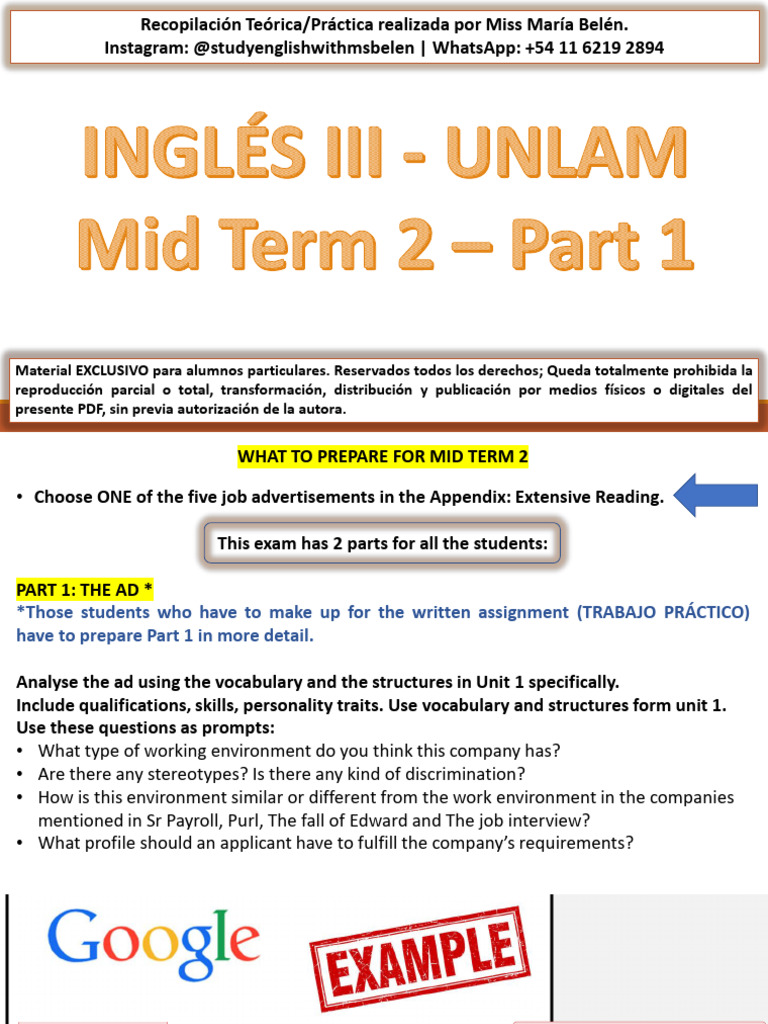 Recopilación Teórica/Práctica realizada por Miss María Belén.
Instagram: @studyenglishwithmsbelen | WhatsApp: +54 11 6219 2894

INGLÉS III - UNLAM
Mid Term 2 – Part 1

Material EXCLUSIVO para alumnos particulares. Reservados todos los derechos; Queda totalmente prohibida la reproducción parcial o total, transformación, distribución y publicación por medios físicos o digitales del presente PDF, sin previa autorización de la autora.

WHAT TO PREPARE FOR MID TERM 2

• Choose ONE of the five job advertisements in the Appendix: Extensive Reading.

This exam has 2 parts for all the students:

PART 1: THE AD *
*Those students who have to make up for the written assignment (TRABAJO PRÁCTICO) have to prepare Part 1 in more detail.

Analyse the ad using the vocabulary and the structures in Unit 1 specifically.
Include qualifications, skills, personality traits. Use vocabulary and structures form unit 1.
Use these questions as prompts:
• What type of working environment do you think this company has?
• Are there any stereotypes? Is there any kind of discrimination?
• How is this environment similar or different from the work environment in the companies mentioned in Sr Payroll, Purl, The fall of Edward and The job interview?
• What profile should an applicant have to fulfill the company's requirements?

Google

EXAMPLE